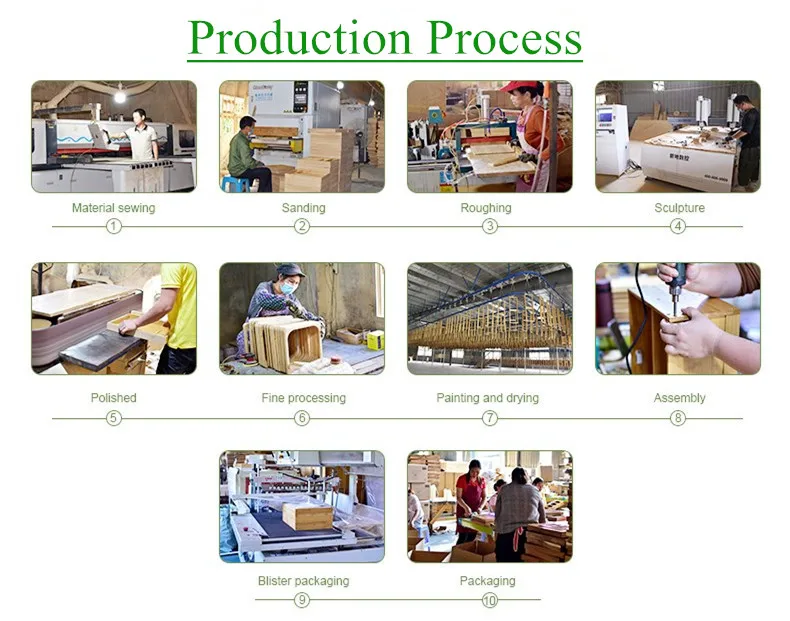 Production Process

Material sewing
①

Sanding
②

Roughing
③

Sculpture
④

Polished
⑤

Fine processing
⑥

Painting and drying
⑦

Assembly
⑧

Blister packaging
⑨

Packaging
⑩